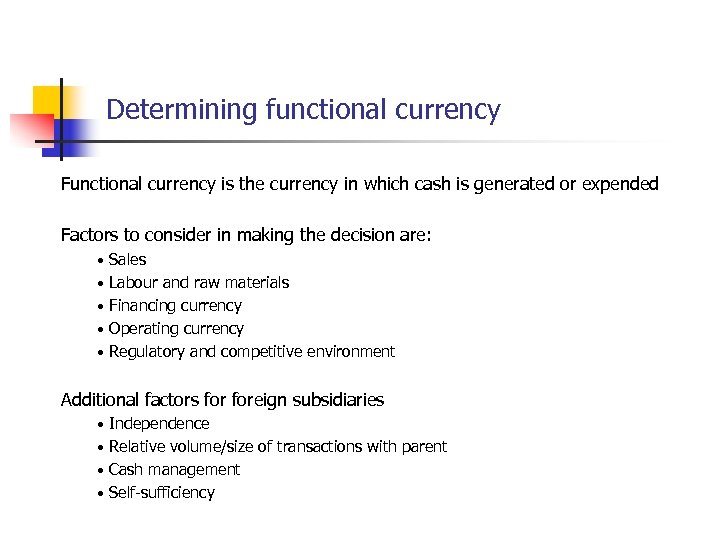 Determining functional currency

Functional currency is the currency in which cash is generated or expended

Factors to consider in making the decision are:
• Sales
• Labour and raw materials
• Financing currency
• Operating currency
• Regulatory and competitive environment

Additional factors for foreign subsidiaries
• Independence
• Relative volume/size of transactions with parent
• Cash management
• Self-sufficiency